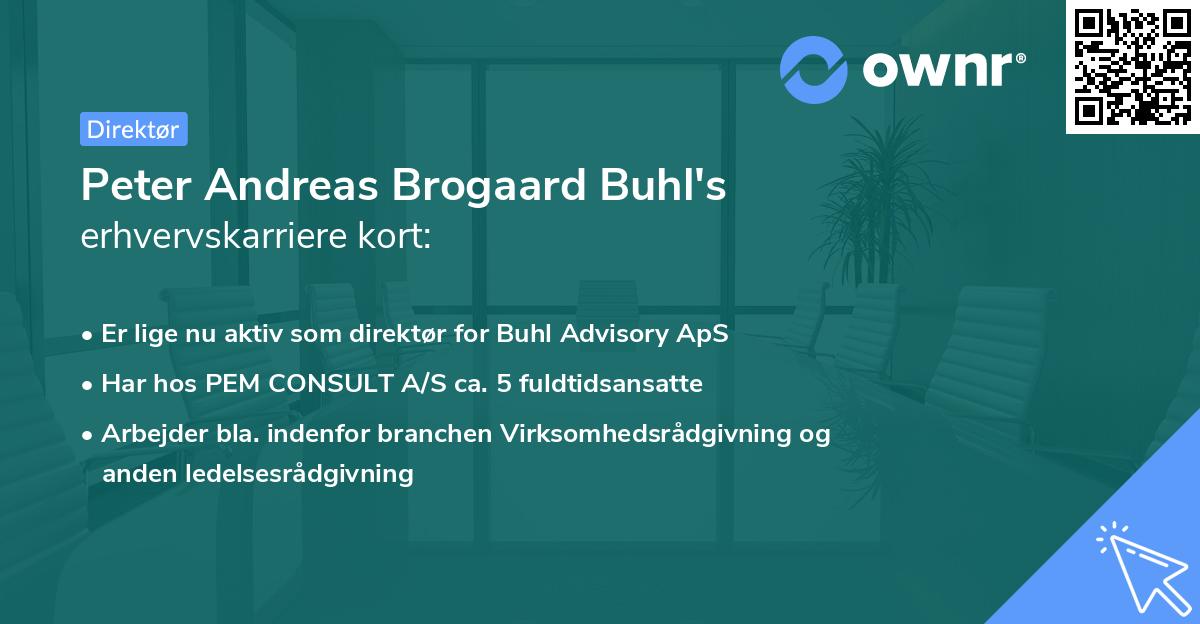 ownr®

Direktør

Peter Andreas Brogaard Buhl's erhvervskarriere kort:

• Er lige nu aktiv som direktør for Buhl Advisory ApS
• Har hos PEM CONSULT A/S ca. 5 fuldtidsansatte
• Arbejder bla. indenfor branchen Virksomhedsrådgivning og anden ledelsesrådgivning